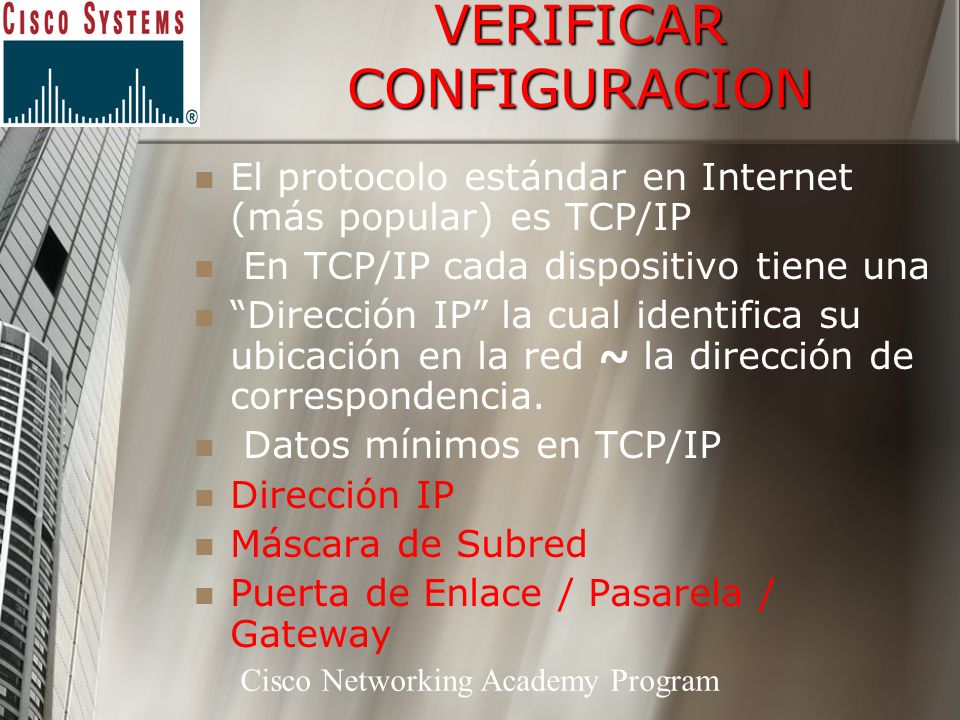 CISCO SYSTEMS ®

VERIFICAR CONFIGURACION

- El protocolo estándar en Internet (más popular) es TCP/IP
- En TCP/IP cada dispositivo tiene una
- “Dirección IP” la cual identifica su ubicación en la red ~ la dirección de correspondencia.
- Datos mínimos en TCP/IP
- Dirección IP
- Máscara de Subred
- Puerta de Enlace / Pasarela / Gateway

Cisco Networking Academy Program